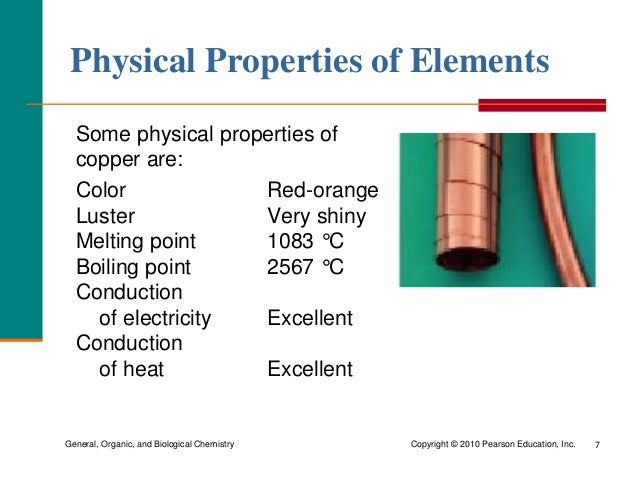 Physical Properties of Elements

Some physical properties of copper are:

| | |
|---|---|
| Color | Red-orange |
| Luster | Very shiny |
| Melting point | 1083 °C |
| Boiling point | 2567 °C |
| Conduction of electricity | Excellent |
| Conduction of heat | Excellent |

General, Organic, and Biological Chemistry

Copyright © 2010 Pearson Education, Inc.

7